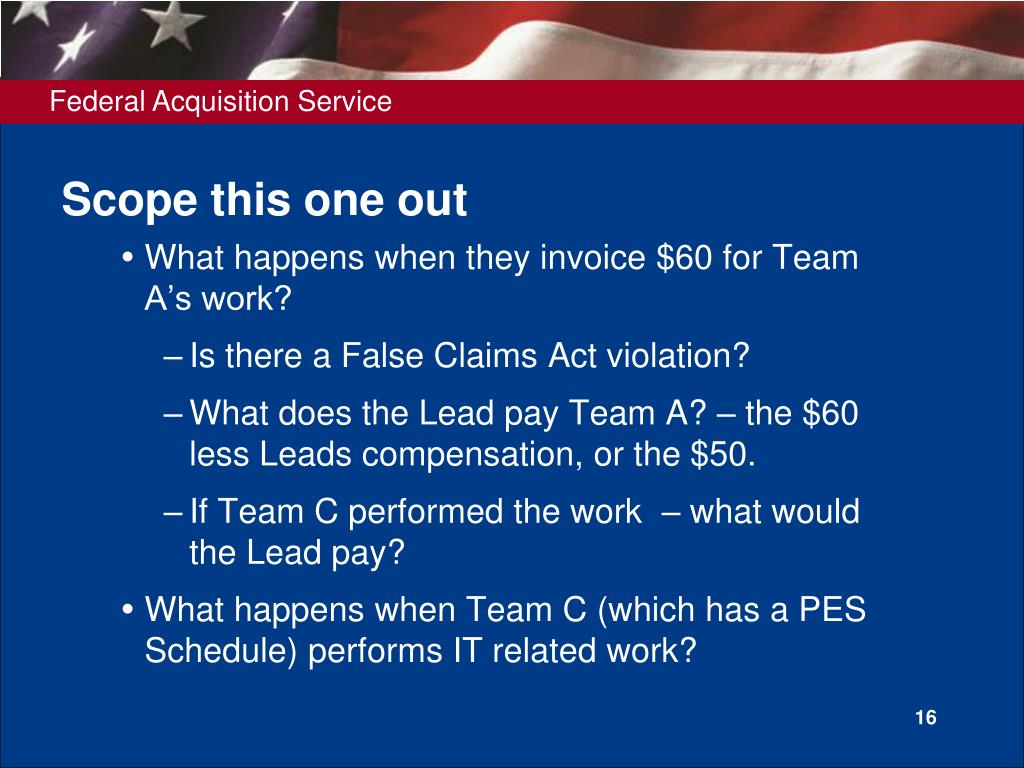 Federal Acquisition Service

Scope this one out

• What happens when they invoice \$60 for Team A's work?

– Is there a False Claims Act violation?

– What does the Lead pay Team A? – the \$60 less Leads compensation, or the \$50.

– If Team C performed the work – what would the Lead pay?

• What happens when Team C (which has a PES Schedule) performs IT related work?

16